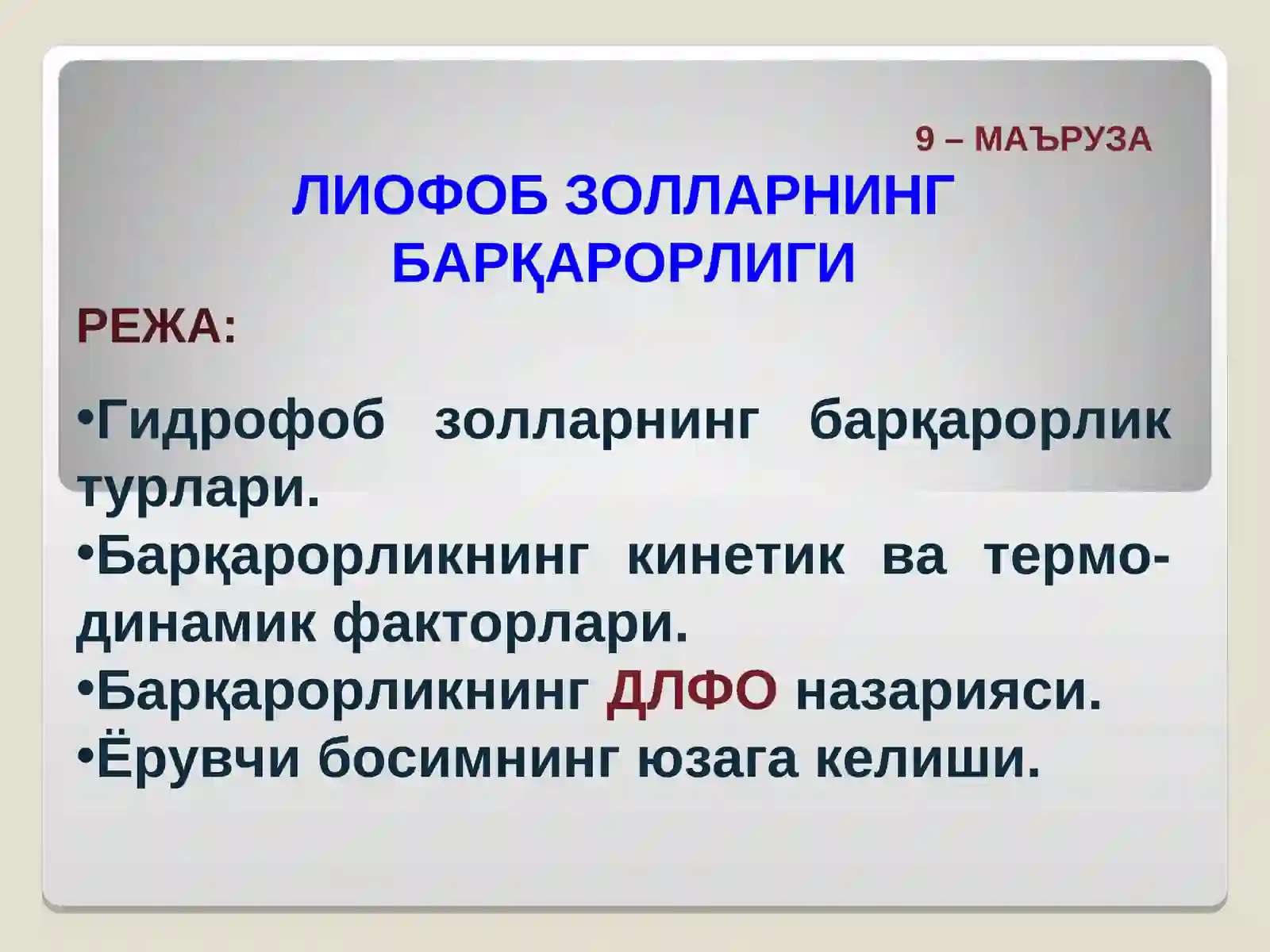 9 – МАЪРУЗА

ЛИОФОБ ЗОЛЛАРНИНГ БАРҚАРОРЛИГИ

РЕЖА:

•Гидрофоб золларнинг барқарорлик турлари.
•Барқарорликнинг кинетик ва термодинамик факторлари.
•Барқарорликнинг ДЛФО назарияси.
•Ёрувчи босимнинг юзага келиши.